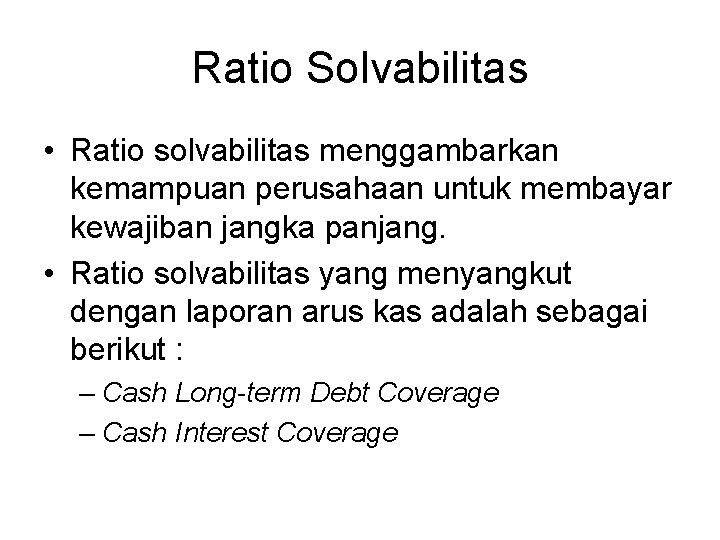 Ratio Solvabilitas

• Ratio solvabilitas menggambarkan kemampuan perusahaan untuk membayar kewajiban jangka panjang.
• Ratio solvabilitas yang menyangkut dengan laporan arus kas adalah sebagai berikut :
– Cash Long-term Debt Coverage
– Cash Interest Coverage